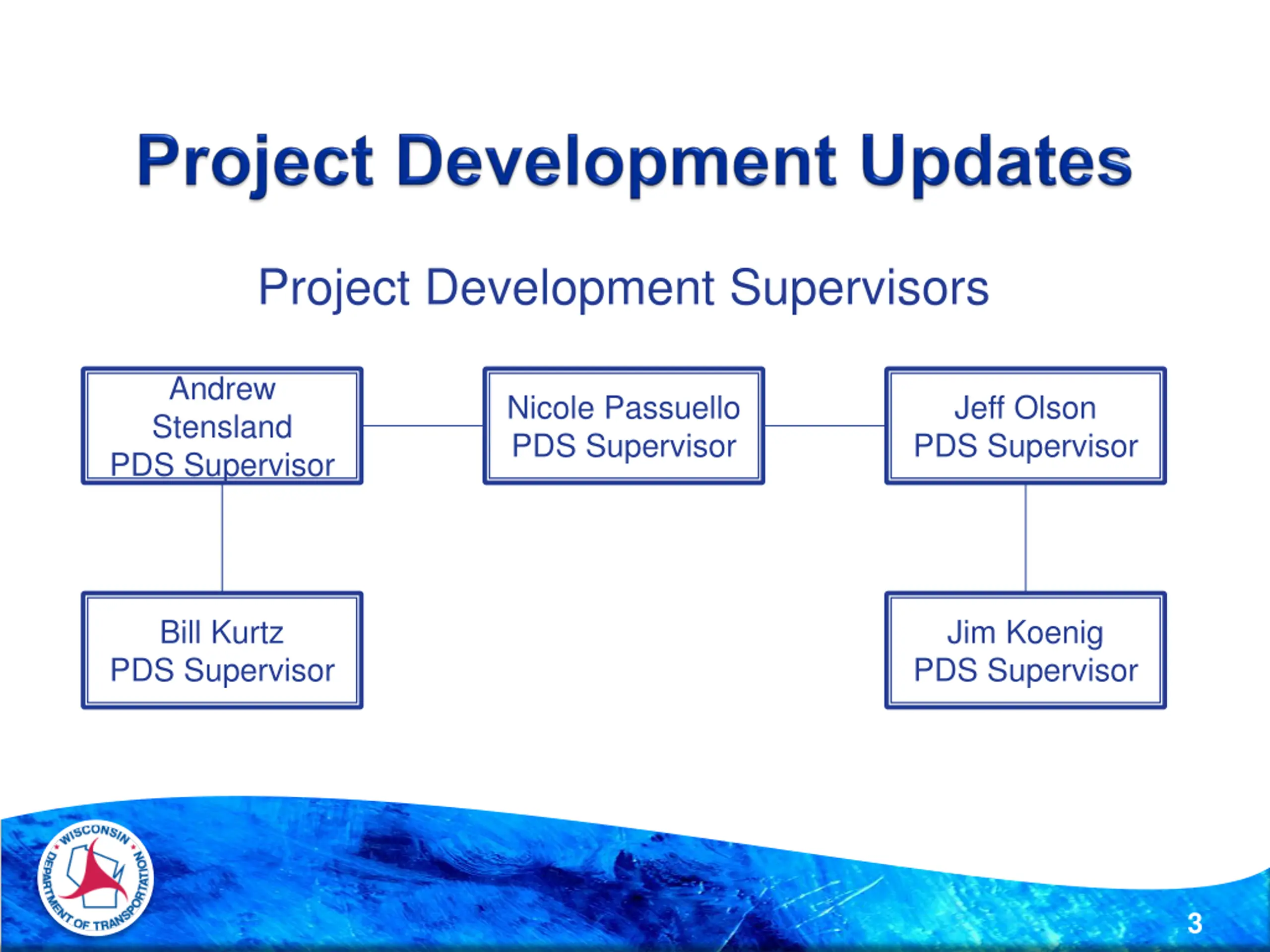 Project Development Updates

Project Development Supervisors

Andrew Stensland
PDS Supervisor

Nicole Passuello
PDS Supervisor

Jeff Olson
PDS Supervisor

Bill Kurtz
PDS Supervisor

Jim Koenig
PDS Supervisor

WISCONSIN DEPARTMENT OF TRANSPORTATION

3